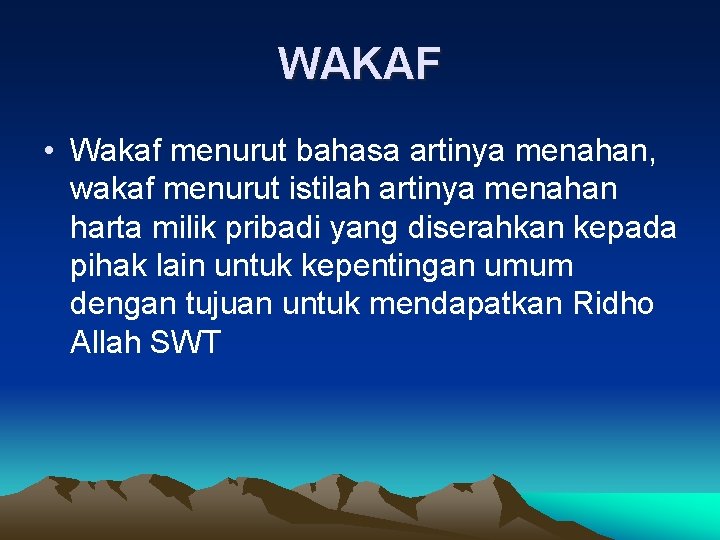 WAKAF

• Wakaf menurut bahasa artinya menahan, wakaf menurut istilah artinya menahan harta milik pribadi yang diserahkan kepada pihak lain untuk kepentingan umum dengan tujuan untuk mendapatkan Ridho Allah SWT